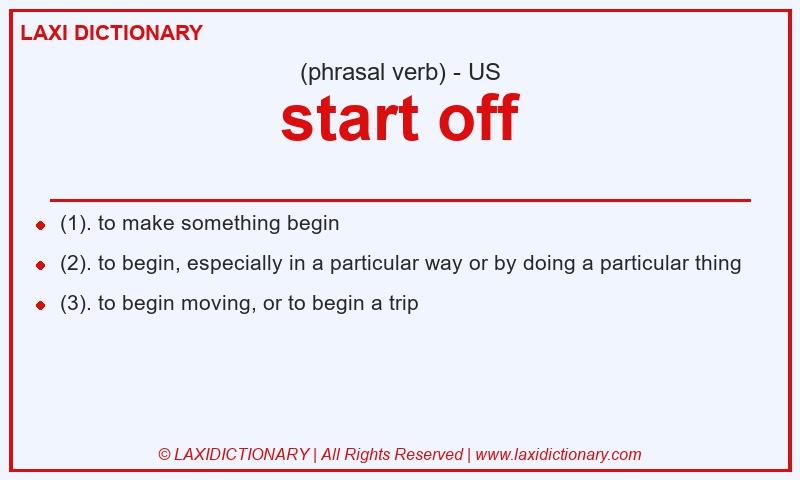 LAXI DICTIONARY

(phrasal verb) - US

start off

- (1). to make something begin
- (2). to begin, especially in a particular way or by doing a particular thing
- (3). to begin moving, or to begin a trip

© LAXIDICTIONARY | All Rights Reserved | www.laxidictionary.com